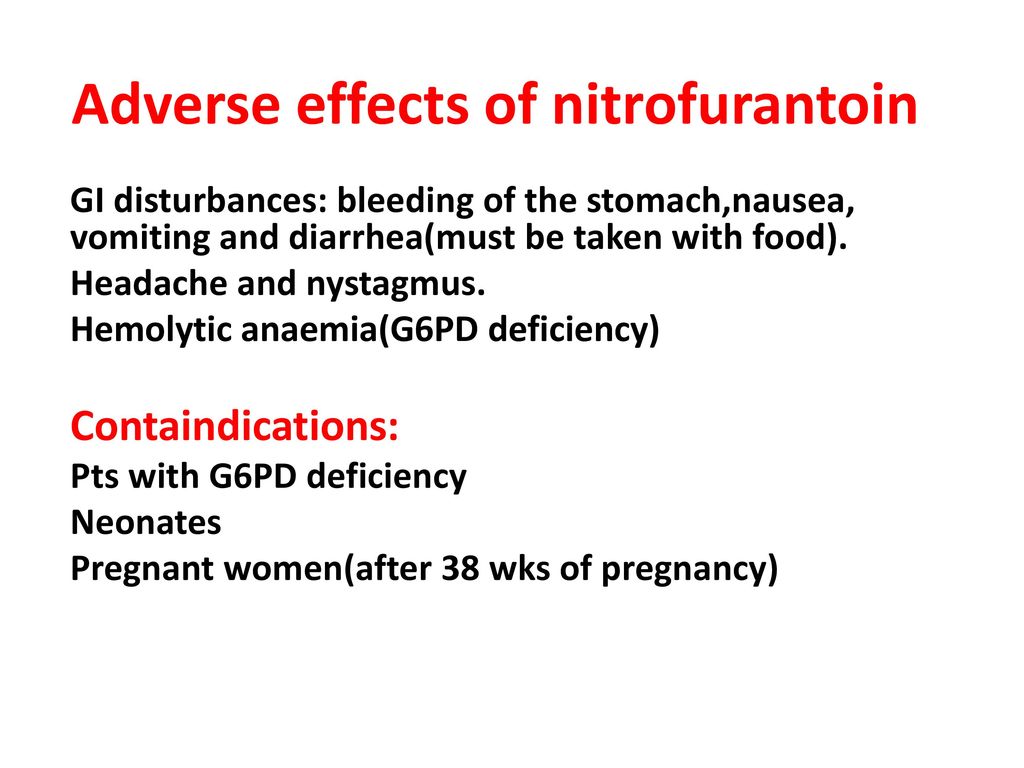 Adverse effects of nitrofurantoin

GI disturbances: bleeding of the stomach,nausea, vomiting and diarrhea(must be taken with food).

Headache and nystagmus.

Hemolytic anaemia(G6PD deficiency)

Containdications:

Pts with G6PD deficiency

Neonates

Pregnant women(after 38 wks of pregnancy)